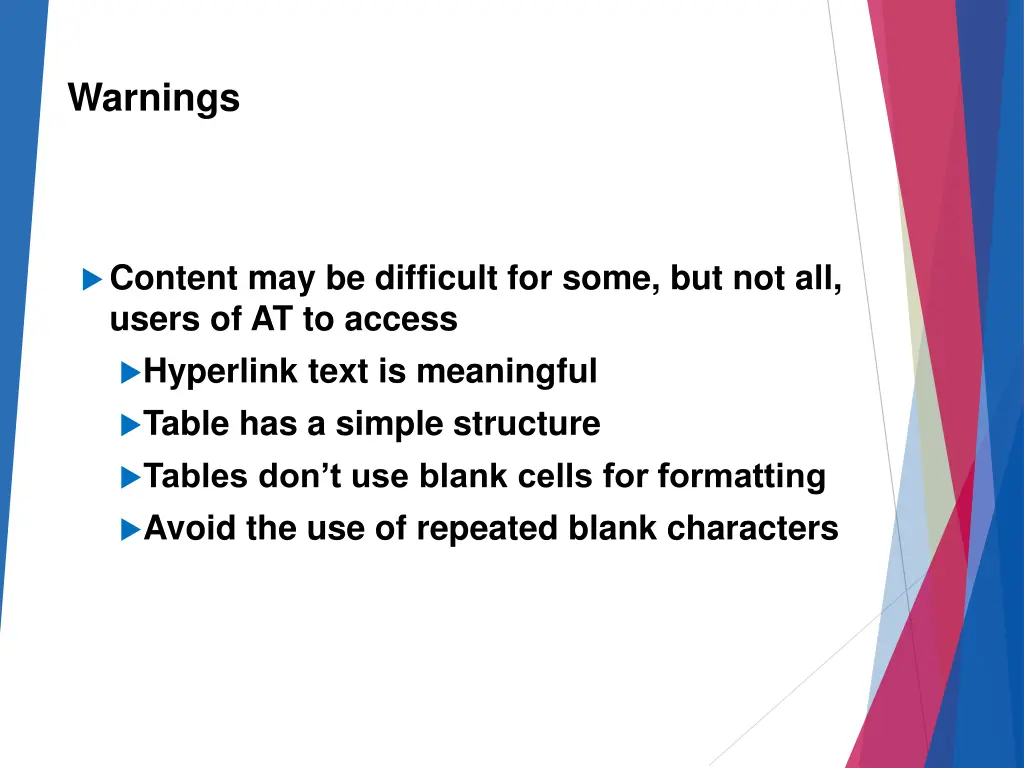 Warnings

Content may be difficult for some, but not all, users of AT to access

Hyperlink text is meaningful

Table has a simple structure

Tables don’t use blank cells for formatting

Avoid the use of repeated blank characters